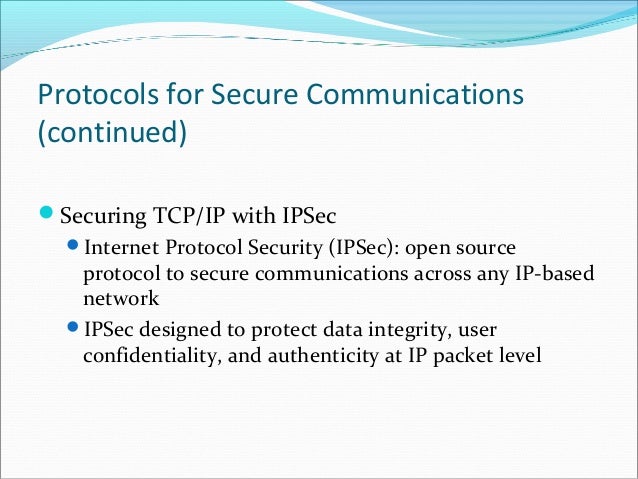 Protocols for Secure Communications (continued)

Securing TCP/IP with IPSec

Internet Protocol Security (IPSec): open source protocol to secure communications across any IP-based network

IPSec designed to protect data integrity, user confidentiality, and authenticity at IP packet level